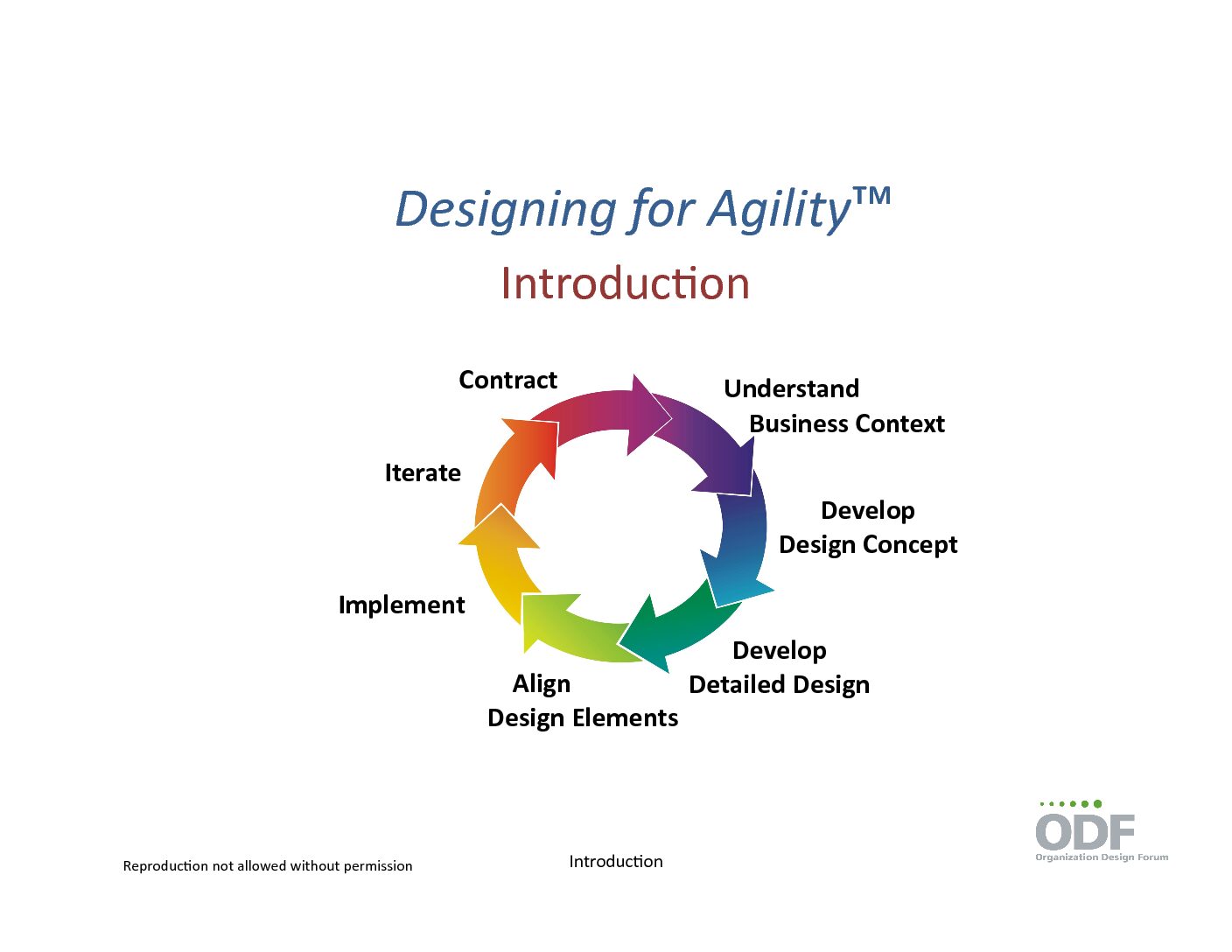 Designing for Agility™

Introduction

Contract

Understand
Business Context

Develop
Design Concept

Develop
Detailed Design

Align
Design Elements

Implement

Iterate

Reproduction not allowed without permission

Introduction

ODF
Organization Design Forum